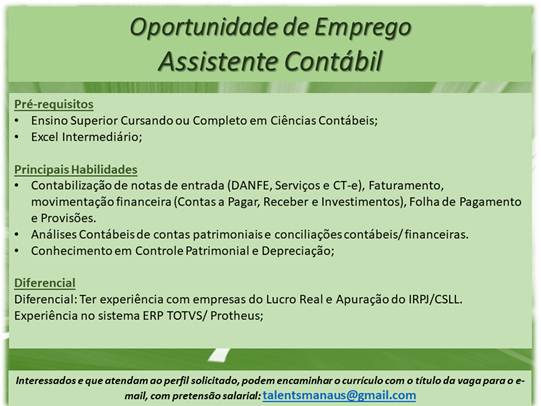 Oportunidade de Emprego
Assistente Contábil

Pré-requisitos
• Ensino Superior Cursando ou Completo em Ciências Contábeis;
• Excel Intermediário;

Principais Habilidades
• Contabilização de notas de entrada (DANFE, Serviços e CT-e), Faturamento, movimentação financeira (Contas a Pagar, Receber e Investimentos), Folha de Pagamento e Provisões.
• Análises Contábeis de contas patrimoniais e conciliações contábeis/ financeiras.
• Conhecimento em Controle Patrimonial e Depreciação;

Diferencial
Diferencial: Ter experiência com empresas do Lucro Real e Apuração do IRPJ/CSLL.
Experiência no sistema ERP TOTVS/ Protheus;

Interessados e que atendam ao perfil solicitado, podem encaminhar o currículo com o título da vaga para o e-mail, com pretensão salarial: talentsmanaus@gmail.com